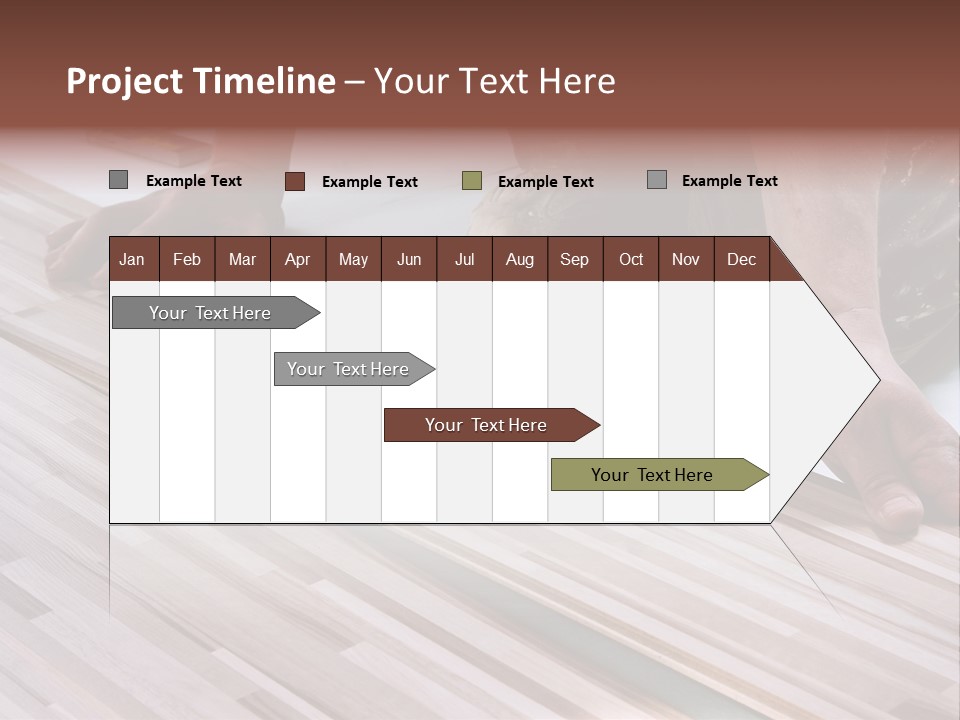 Project Timeline – Your Text Here

Example Text
Example Text
Example Text
Example Text

| Jan | Feb | Mar | Apr | May | Jun | Jul | Aug | Sep | Oct | Nov | Dec |
|---|---|---|---|---|---|---|---|---|---|---|---|

Your Text Here

Your Text Here

Your Text Here

Your Text Here